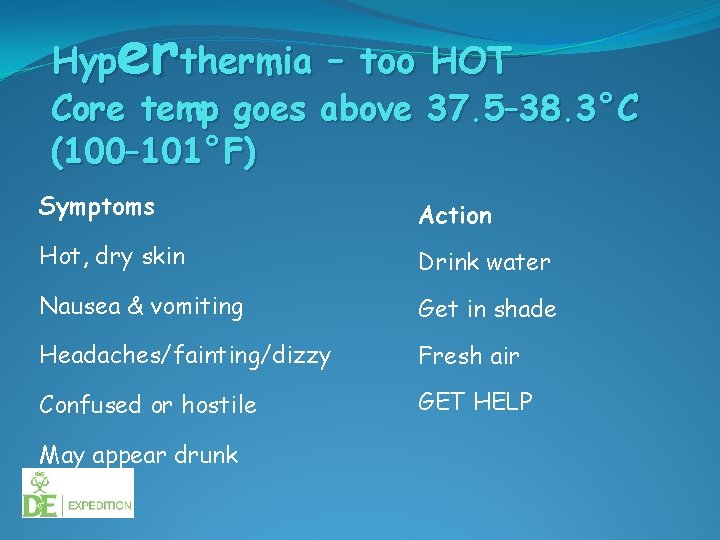 Hyperthermia – too HOT
Core temp goes above 37.5–38.3°C (100–101°F)

Symptoms

Hot, dry skin

Nausea & vomiting

Headaches/fainting/dizzy

Confused or hostile

May appear drunk

Action

Drink water

Get in shade

Fresh air

GET HELP

DofE | EXPEDITION